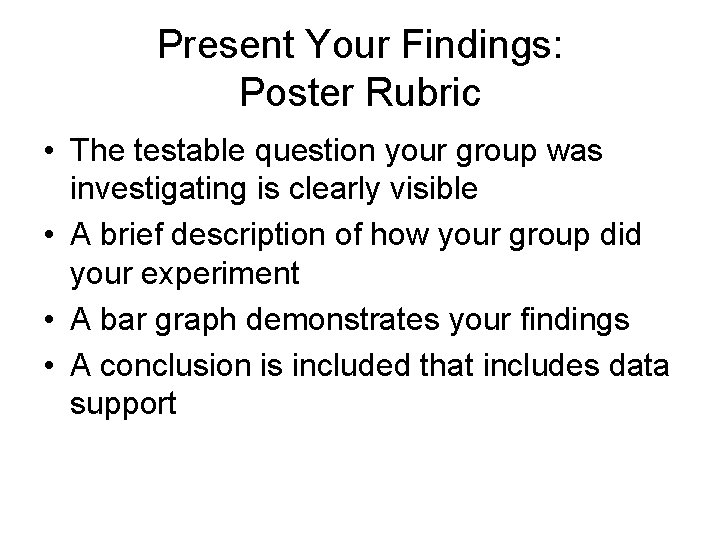 Present Your Findings:
Poster Rubric

• The testable question your group was investigating is clearly visible
• A brief description of how your group did your experiment
• A bar graph demonstrates your findings
• A conclusion is included that includes data support